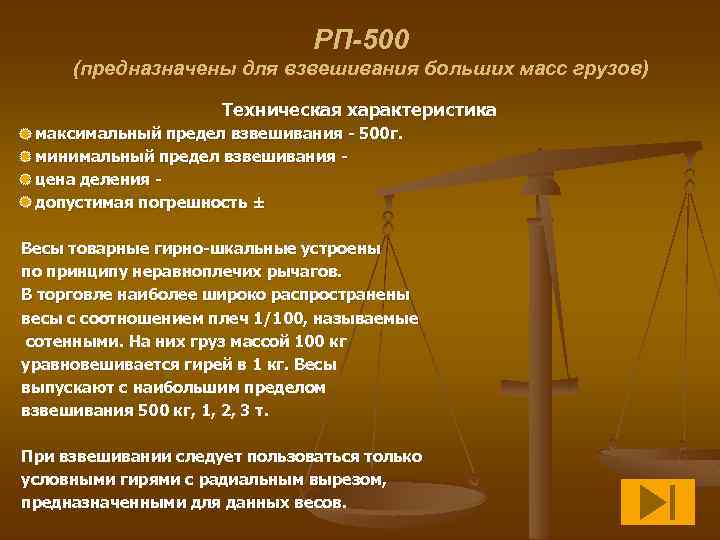 РП-500
(предназначены для взвешивания больших масс грузов)

Техническая характеристика
максимальный предел взвешивания - 500г.
минимальный предел взвешивания -
цена деления -
допустимая погрешность ±

Весы товарные гирно-шкальные устроены по принципу неравноплечих рычагов. В торговле наиболее широко распространены весы с соотношением плеч 1/100, называемые сотенными. На них груз массой 100 кг уравновешивается гирей в 1 кг. Весы выпускают с наибольшим пределом взвешивания 500 кг, 1, 2, 3 т.

При взвешивании следует пользоваться только условными гирями с радиальным вырезом, предназначенными для данных весов.